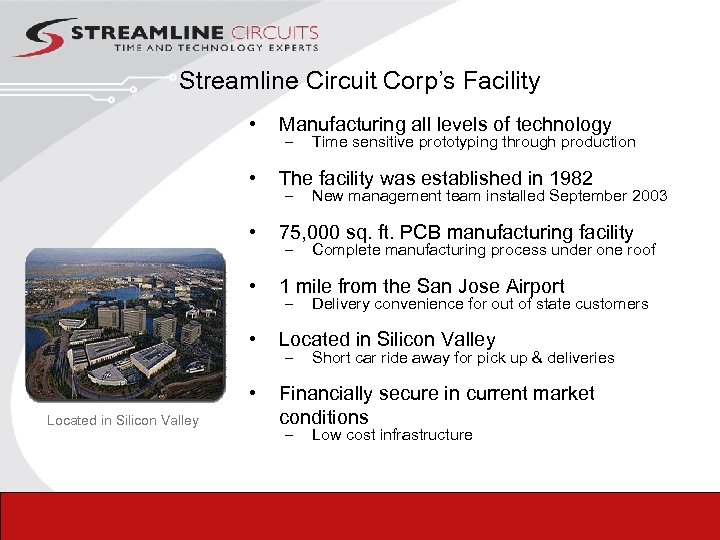 STREAMLINE CIRCUITS
TIME AND TECHNOLOGY EXPERTS

Streamline Circuit Corp's Facility

• Manufacturing all levels of technology
– Time sensitive prototyping through production

• The facility was established in 1982
– New management team installed September 2003

• 75,000 sq. ft. PCB manufacturing facility
– Complete manufacturing process under one roof

• 1 mile from the San Jose Airport
– Delivery convenience for out of state customers

• Located in Silicon Valley
– Short car ride away for pick up & deliveries

• Financially secure in current market conditions
– Low cost infrastructure

Located in Silicon Valley